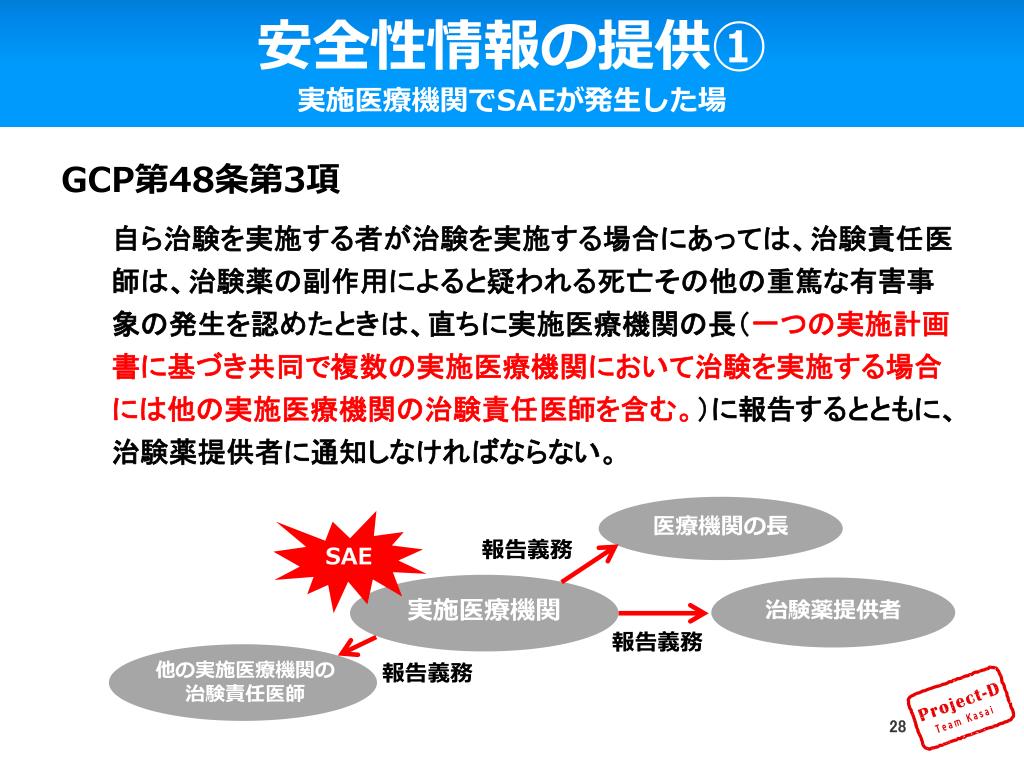 安全性情報の提供①
実施医療機関でSAEが発生した場

GCP第48条第3項

自ら治験を実施する者が治験を実施する場合にあっては、治験責任医師は、治験薬の副作用によると疑われる死亡その他の重篤な有害事象の発生を認めたときは、直ちに実施医療機関の長（一つの実施計画書に基づき共同で複数の実施医療機関において治験を実施する場合には他の実施医療機関の治験責任医師を含む。）に報告するとともに、治験薬提供者に通知しなければならない。

SAE
報告義務
医療機関の長
実施医療機関
治験薬提供者
報告義務
他の実施医療機関の治験責任医師
報告義務

Project-D
Team Kasai
28